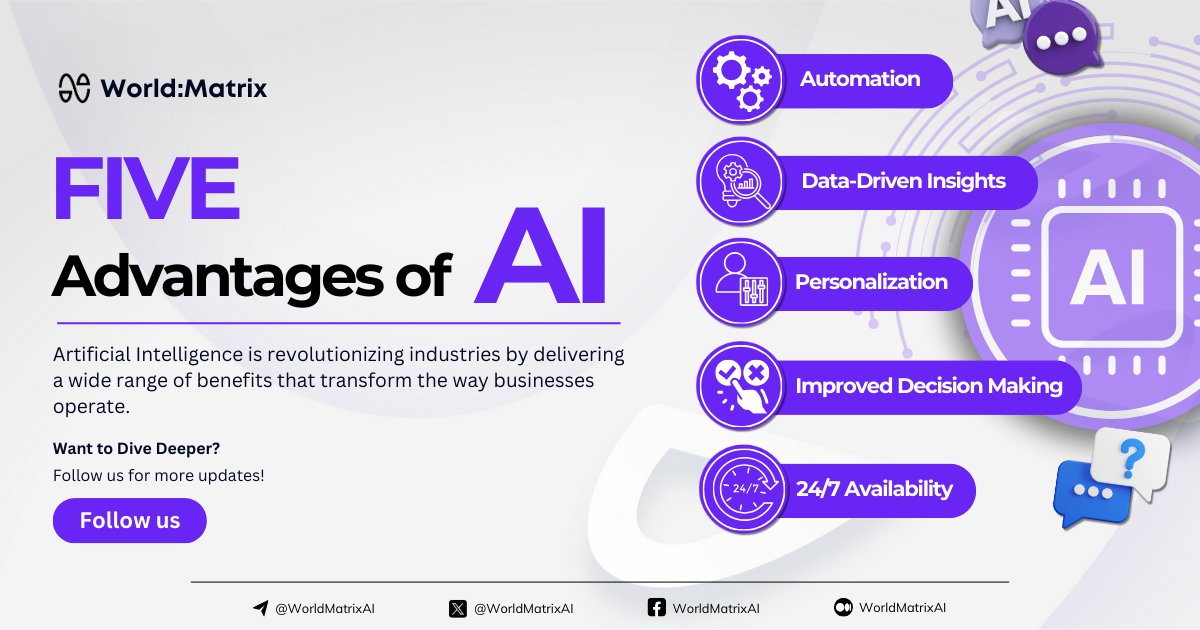 World:Matrix

FIVE

Advantages of AI

Artificial Intelligence is revolutionizing industries by delivering a wide range of benefits that transform the way businesses operate.

Want to Dive Deeper?

Follow us for more updates!

Follow us

Automation

Data-Driven Insights

Personalization

Improved Decision Making

24/7

24/7 Availability

AI

AI

@WorldMatrixAI

@WorldMatrixAI

WorldMatrixAI

WorldMatrixAI